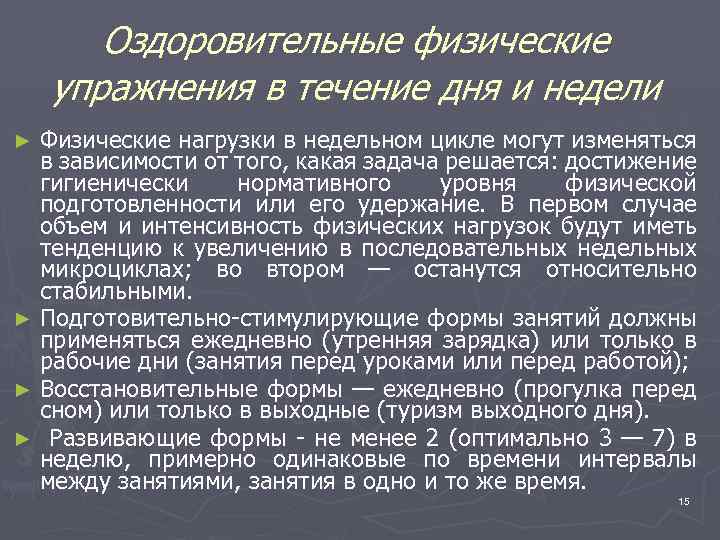 Оздоровительные физические упражнения в течение дня и недели

► Физические нагрузки в недельном цикле могут изменяться в зависимости от того, какая задача решается: достижение гигиенически нормативного уровня физической подготовленности или его удержание. В первом случае объем и интенсивность физических нагрузок будут иметь тенденцию к увеличению в последовательных недельных микроциклах; во втором — останутся относительно стабильными.

► Подготовительно-стимулирующие формы занятий должны применяться ежедневно (утренняя зарядка) или только в рабочие дни (занятия перед уроками или перед работой);

► Восстановительные формы — ежедневно (прогулка перед сном) или только в выходные (туризм выходного дня).

► Развивающие формы - не менее 2 (оптимально 3 — 7) в неделю, примерно одинаковые по времени интервалы между занятиями, занятия в одно и то же время.

15